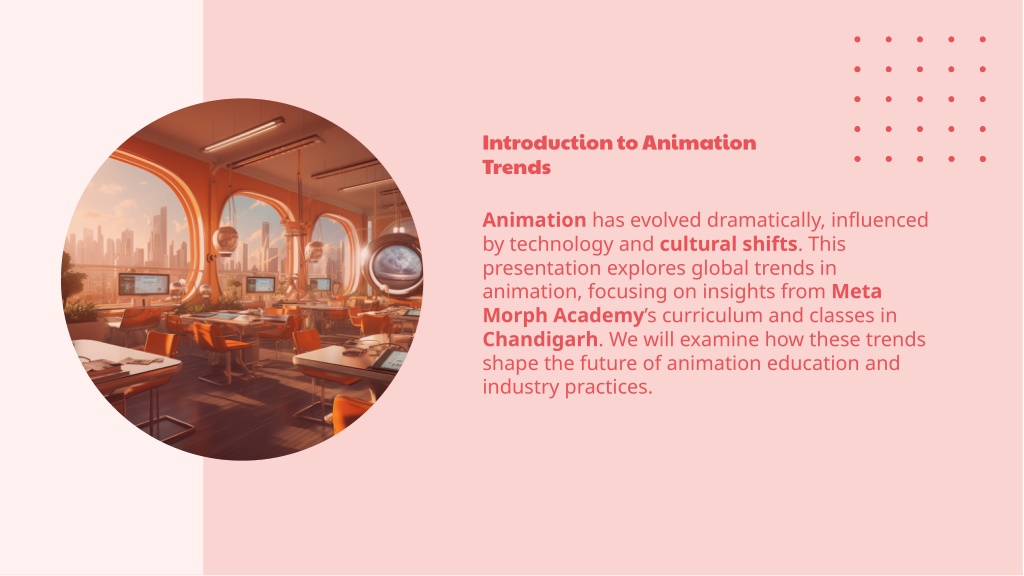 Introduction to Animation Trends

Animation has evolved dramatically, influenced by technology and cultural shifts. This presentation explores global trends in animation, focusing on insights from Meta Morph Academy's curriculum and classes in Chandigarh. We will examine how these trends shape the future of animation education and industry practices.